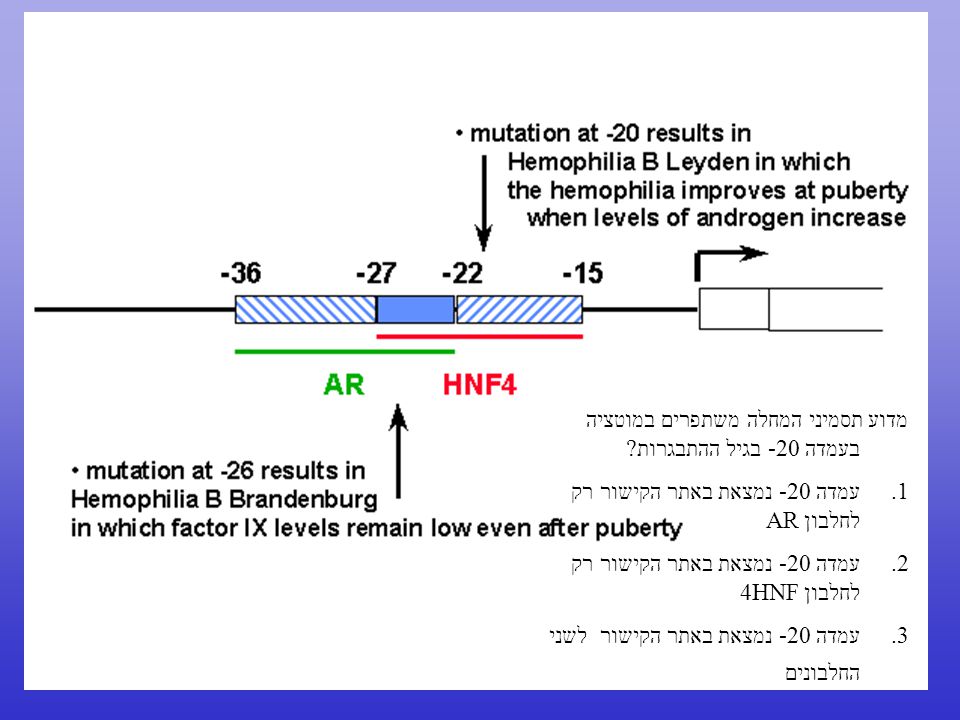 • mutation at -20 results in Hemophilia B Leyden in which the hemophilia improves at puberty when levels of androgen increase

-36 -27 -22 -15

AR HNF4

• mutation at -26 results in Hemophilia B Brandenburg in which factor IX levels remain low even after puberty

מדוע תסמיני המחלה משתפרים במוטציה בעמדה 20- בגיל ההתבגרות?

1. עמדה 20- נמצאת באתר הקישור רק לחלבון AR

2. עמדה 20- נמצאת באתר הקישור רק לחלבון 4HNF

3. עמדה 20- נמצאת באתר הקישור לשני החלבונים